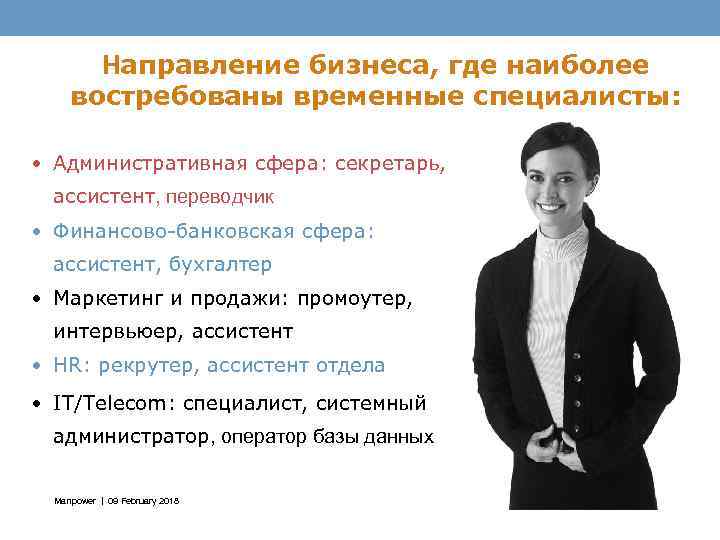 Направление бизнеса, где наиболее востребованы временные специалисты:

• Административная сфера: секретарь, ассистент, переводчик
• Финансово-банковская сфера: ассистент, бухгалтер
• Маркетинг и продажи: промоутер, интервьюер, ассистент
• HR: рекрутер, ассистент отдела
• IT/Telecom: специалист, системный администратор, оператор базы данных

Manpower | 09 February 2018